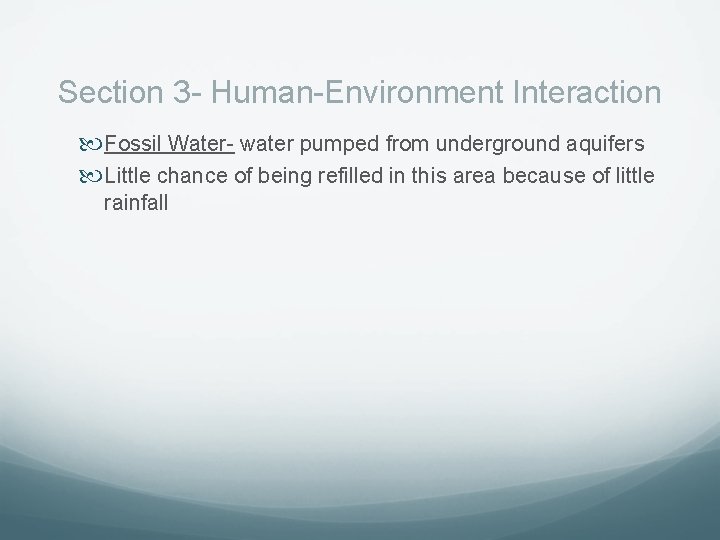 Section 3- Human-Environment Interaction

Fossil Water- water pumped from underground aquifers

Little chance of being refilled in this area because of little rainfall